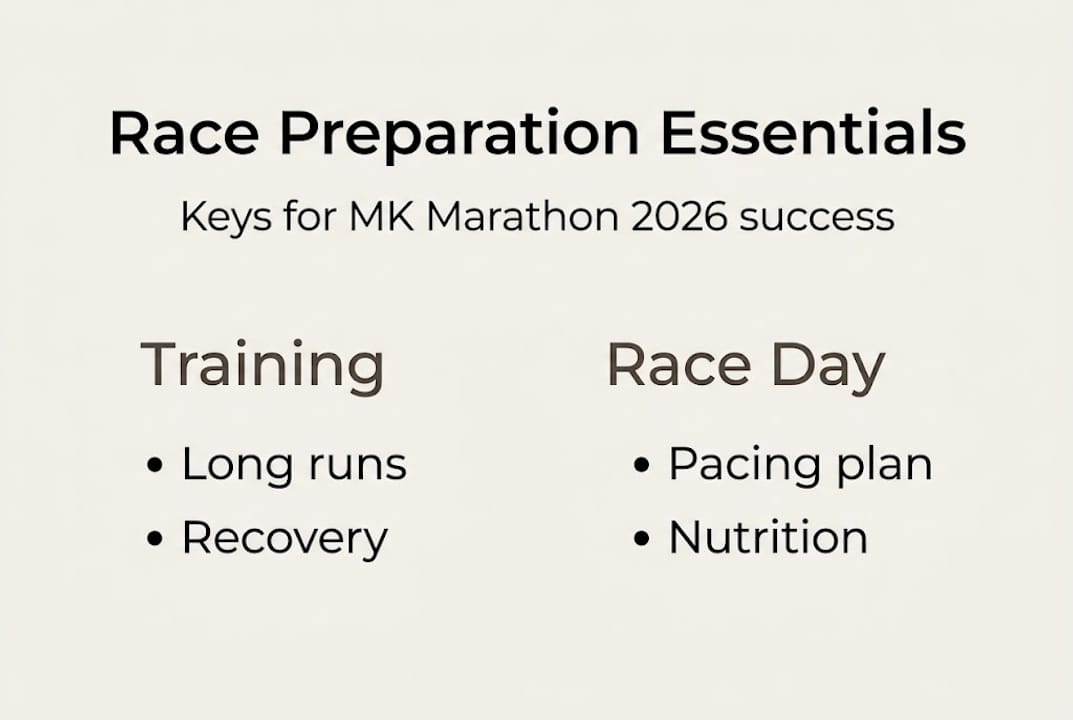 Race Preparation Essentials

Keys for MK Marathon 2026 success

Training

• Long runs
• Recovery

Race Day

• Pacing plan
• Nutrition